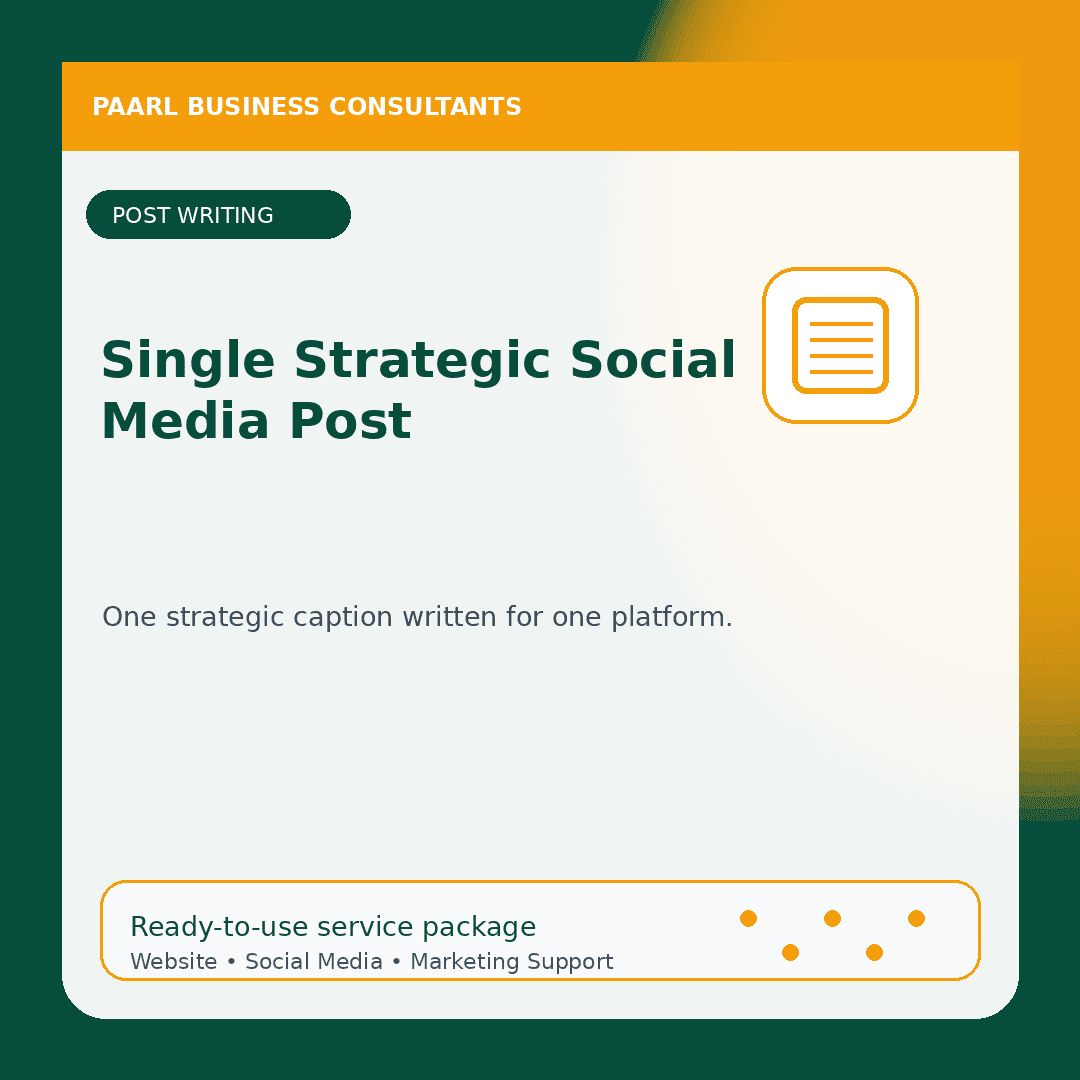 PAARL BUSINESS CONSULTANTS

POST WRITING

Single Strategic Social Media Post

One strategic caption written for one platform.

Ready-to-use service package
Website • Social Media • Marketing Support